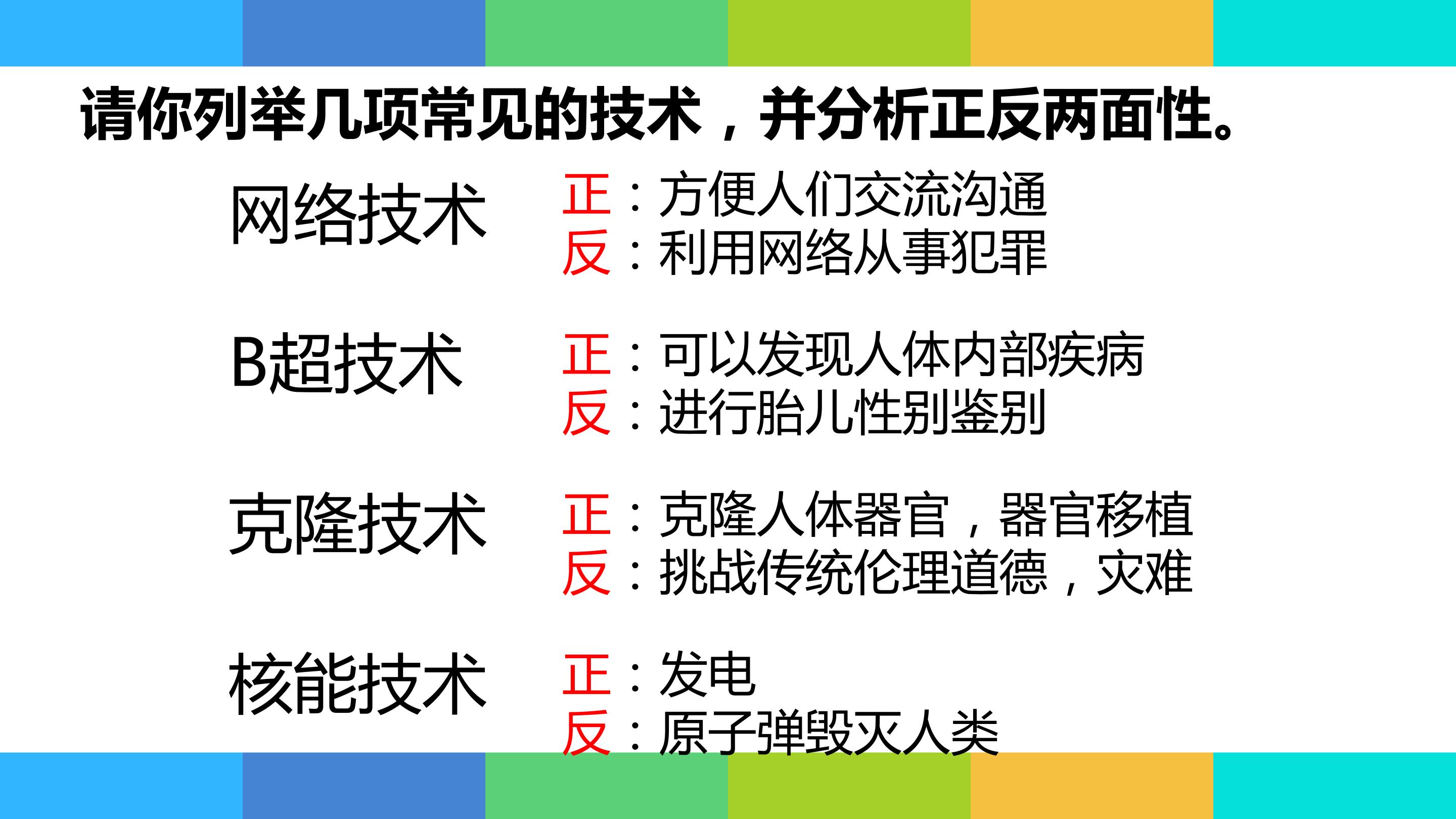 请你列举几项常见的技术，并分析正反两面性。

网络技术
正：方便人们交流沟通
反：利用网络从事犯罪

B超技术
正：可以发现人体内部疾病
反：进行胎儿性别鉴别

克隆技术
正：克隆人体器官，器官移植
反：挑战传统伦理道德，灾难

核能技术
正：发电
反：原子弹毁灭人类